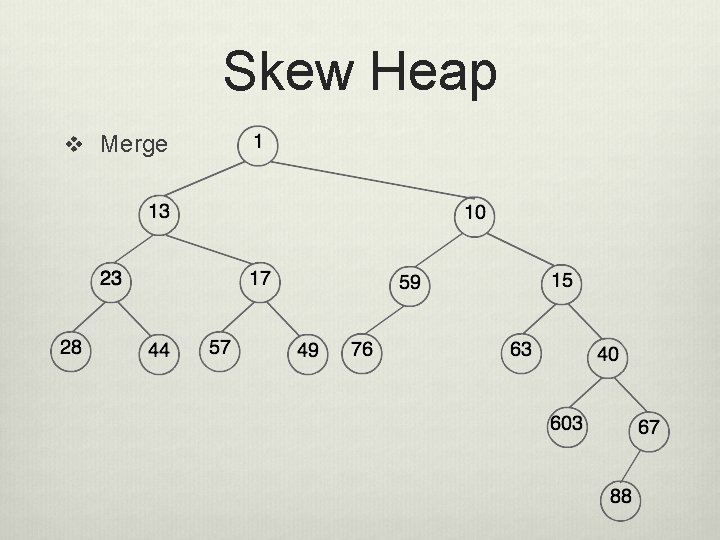 Skew Heap

❖ Merge

1

13

10

23

17

59

15

28

44

57

49

76

63

40

603

67

88